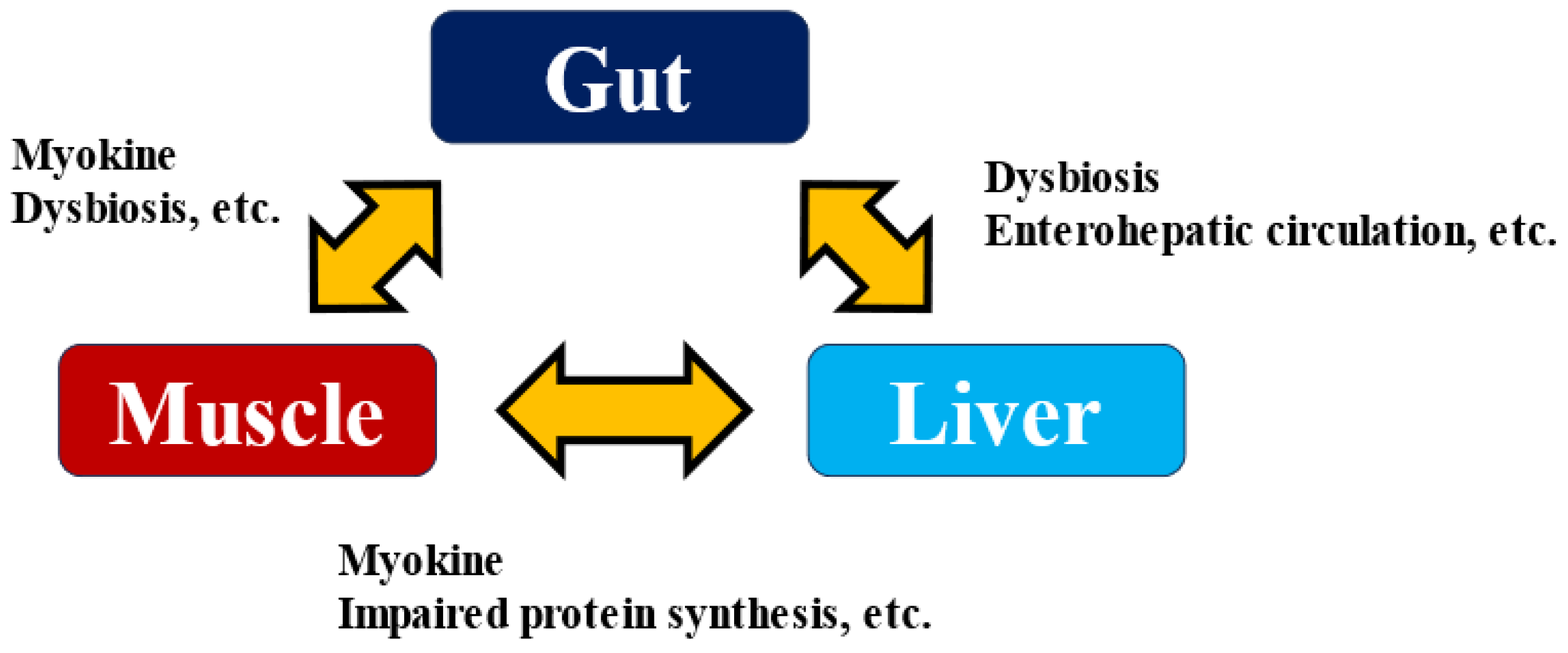 Gut

Myokine
Dysbiosis, etc.

Dysbiosis
Enterohepatic circulation, etc.

Muscle

Liver

Myokine
Impaired protein synthesis, etc.